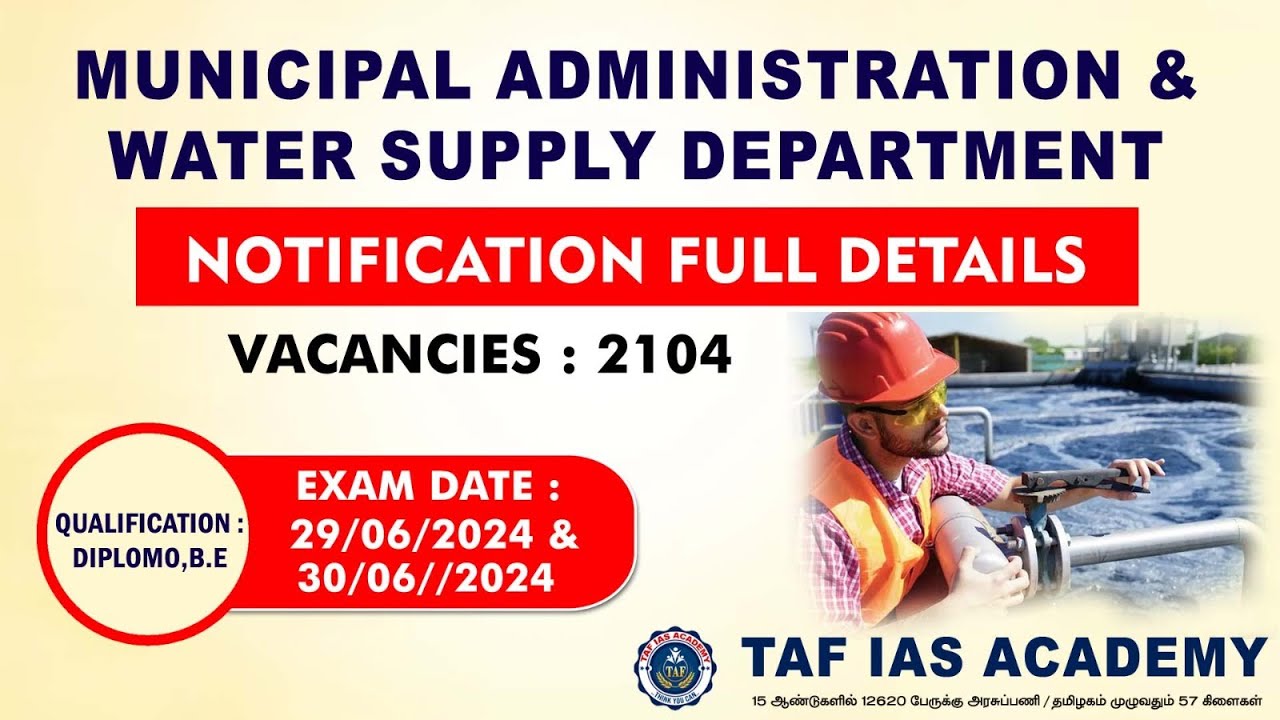 MUNICIPAL ADMINISTRATION & WATER SUPPLY DEPARTMENT

NOTIFICATION FULL DETAILS

VACANCIES : 2104

QUALIFICATION : DIPLOMO,B.E

EXAM DATE : 29/06/2024 & 30/06//2024

TAF IAS ACADEMY
TAF
THINK YOU CAN

TAF IAS ACADEMY

15 ஆண்டுகளில் 12620 பேருக்கு அரசுப்பணி / தமிழகம் முழுவதும் 57 கிளைகள்